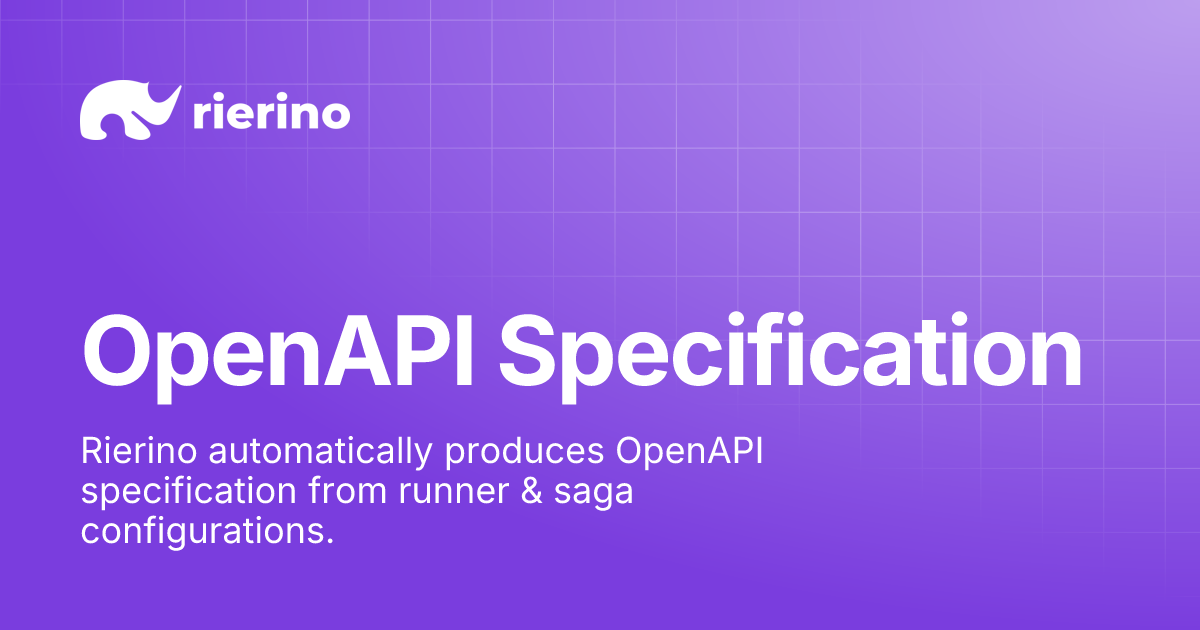 rierino

OpenAPI Specification

Rierino automatically produces OpenAPI specification from runner & saga configurations.